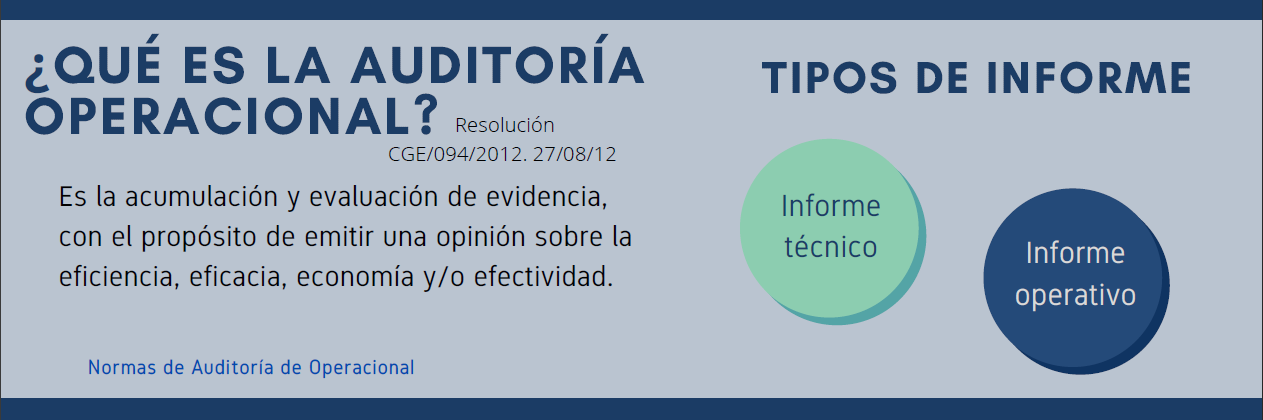 ¿QUÉ ES LA AUDITORÍA OPERACIONAL? Resolución CGE/094/2012. 27/08/12

Es la acumulación y evaluación de evidencia, con el propósito de emitir una opinión sobre la eficiencia, eficacia, economía y/o efectividad.

Normas de Auditoría de Operacional

TIPOS DE INFORME

Informe técnico

Informe operativo